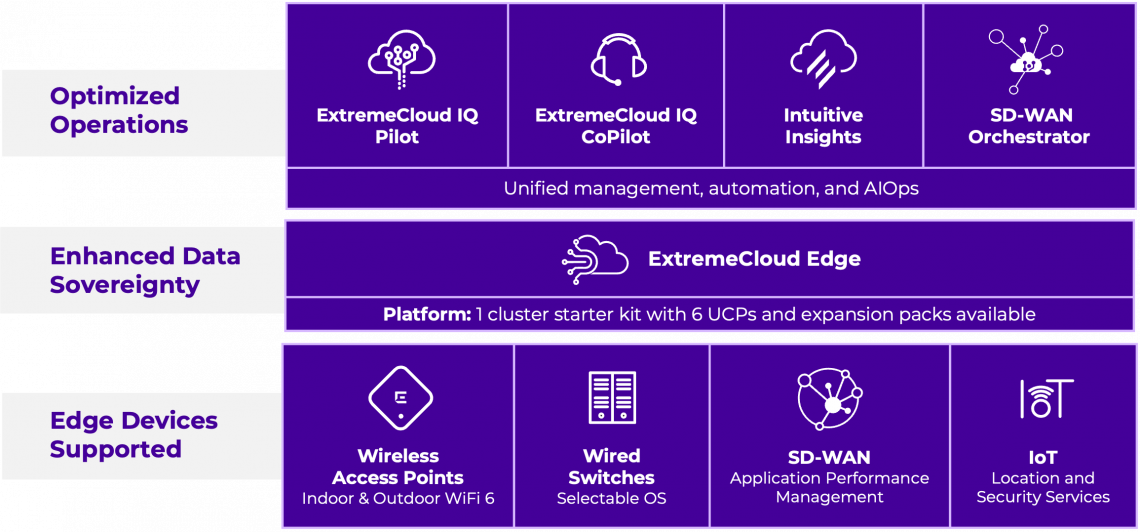 Optimized Operations

ExtremeCloud IQ Pilot

ExtremeCloud IQ CoPilot

Intuitive Insights

SD-WAN Orchestrator

Unified management, automation, and AIOps

Enhanced Data Sovereignty

ExtremeCloud Edge

Platform: 1 cluster starter kit with 6 UCPs and expansion packs available

Edge Devices Supported

Wireless Access Points
Indoor & Outdoor WiFi 6

Wired Switches
Selectable OS

SD-WAN
Application Performance Management

IoT
Location and Security Services